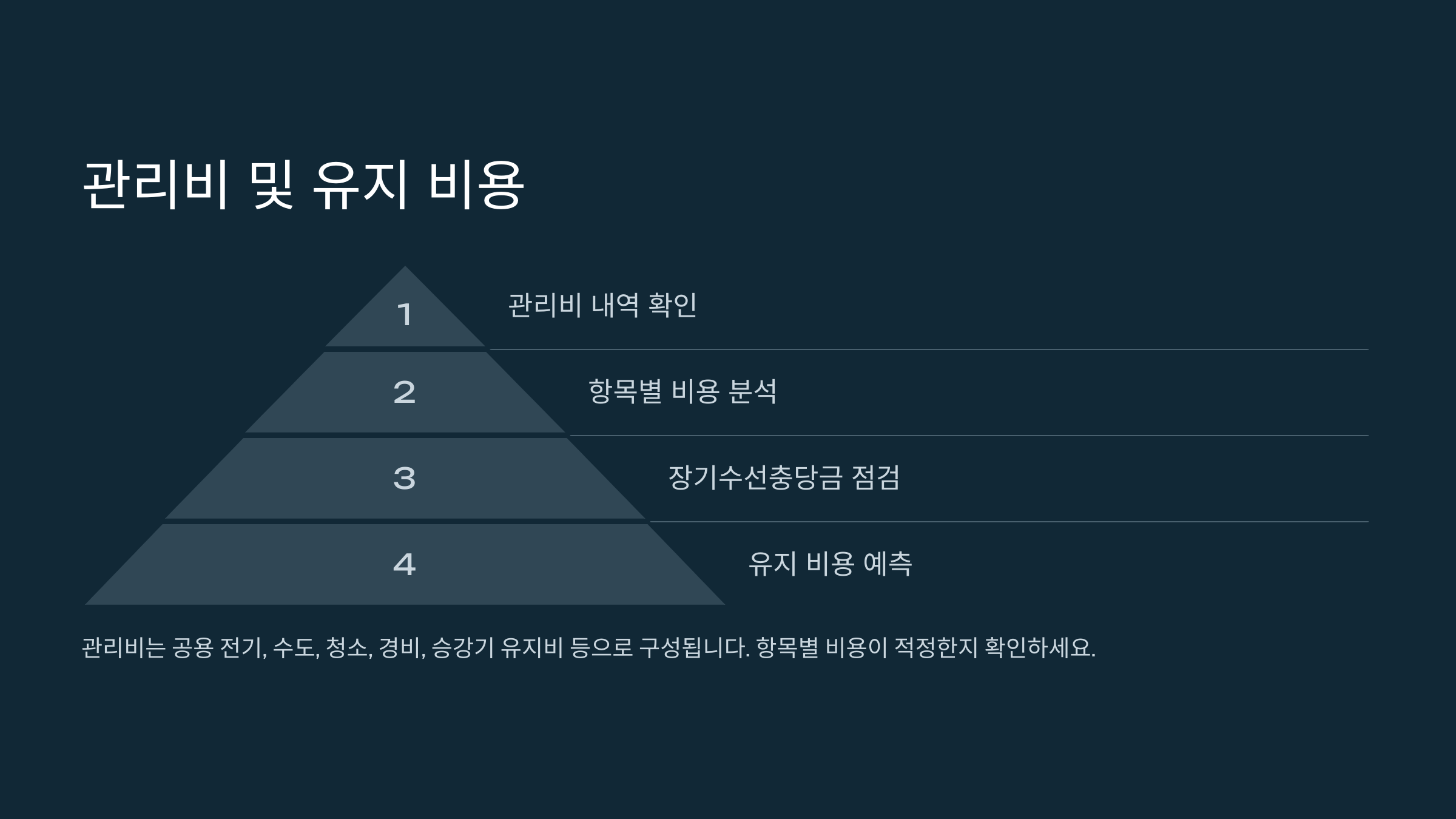 관리비 및 유지 비용

1

관리비 내역 확인

2

항목별 비용 분석

3

장기수선충당금 점검

4

유지 비용 예측

관리비는 공용 전기, 수도, 청소, 경비, 승강기 유지비 등으로 구성됩니다. 항목별 비용이 적정한지 확인하세요.